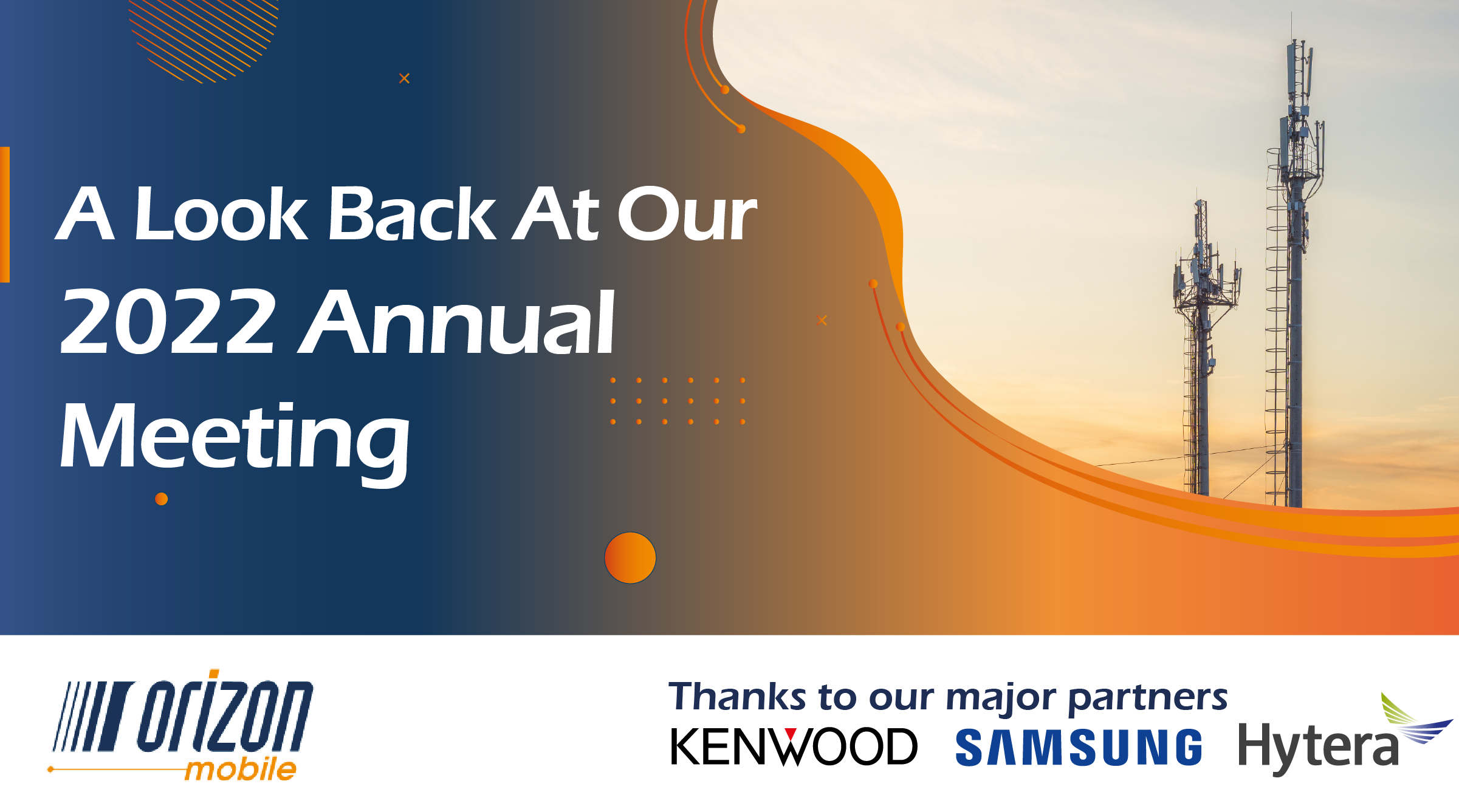 A Look Back At Our 2022 Annual Meeting

orizon mobile

Thanks to our major partners

KENWOOD SAMSUNG Hytera